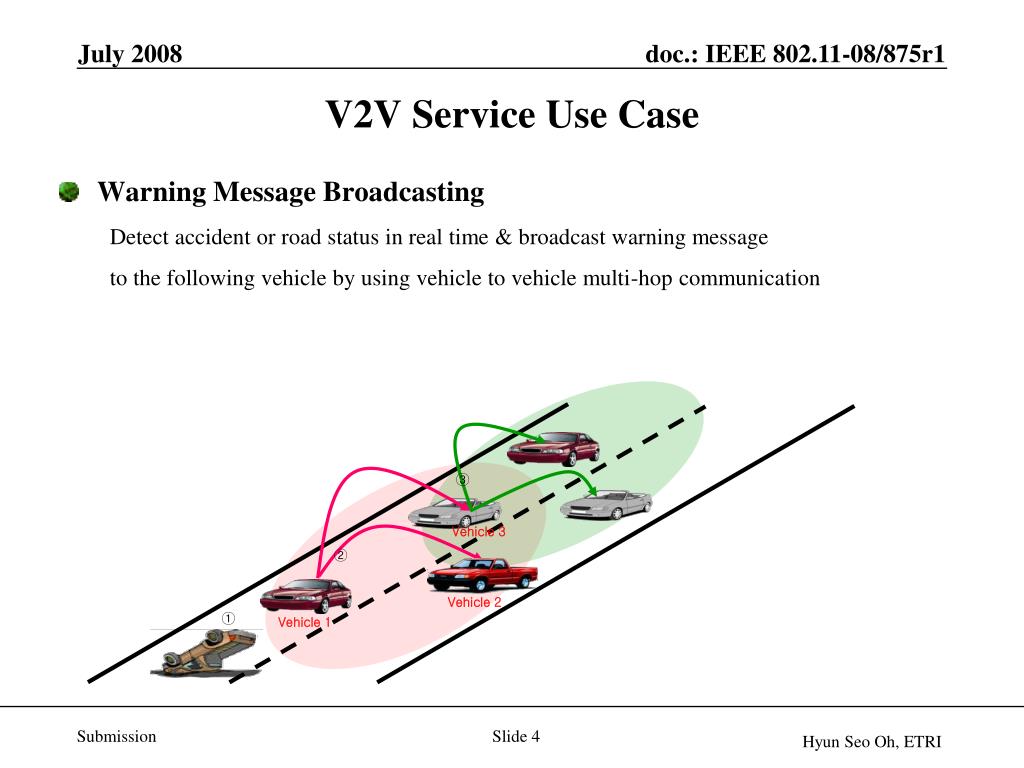 July 2008

doc.: IEEE 802.11-08/875r1

V2V Service Use Case

Warning Message Broadcasting

Detect accident or road status in real time & broadcast warning message to the following vehicle by using vehicle to vehicle multi-hop communication

③

Vehicle 3

②

Vehicle 2

①

Vehicle 1

Submission

Slide 4

Hyun Seo Oh, ETRI